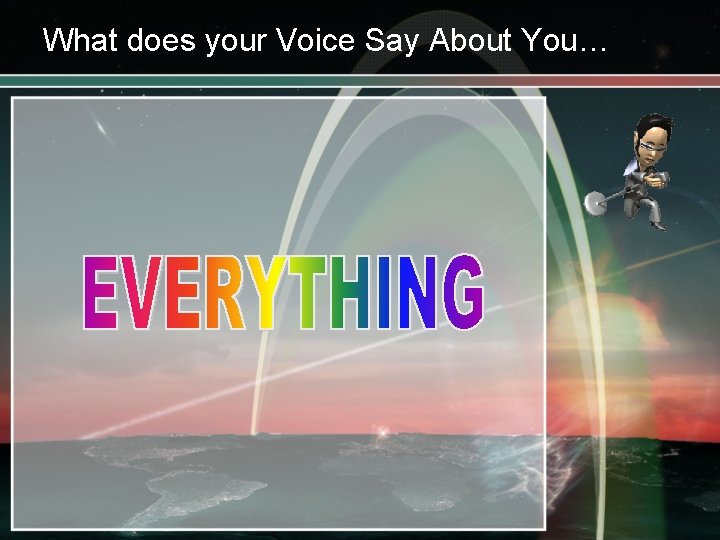 What does your Voice Say About You…

EVERYTHING